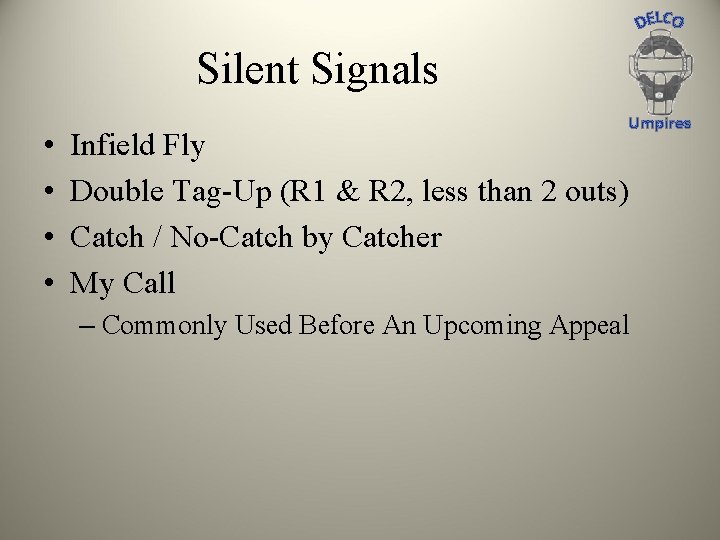 DELCO
Umpires

Silent Signals

• Infield Fly
• Double Tag-Up (R1 & R2, less than 2 outs)
• Catch / No-Catch by Catcher
• My Call
– Commonly Used Before An Upcoming Appeal